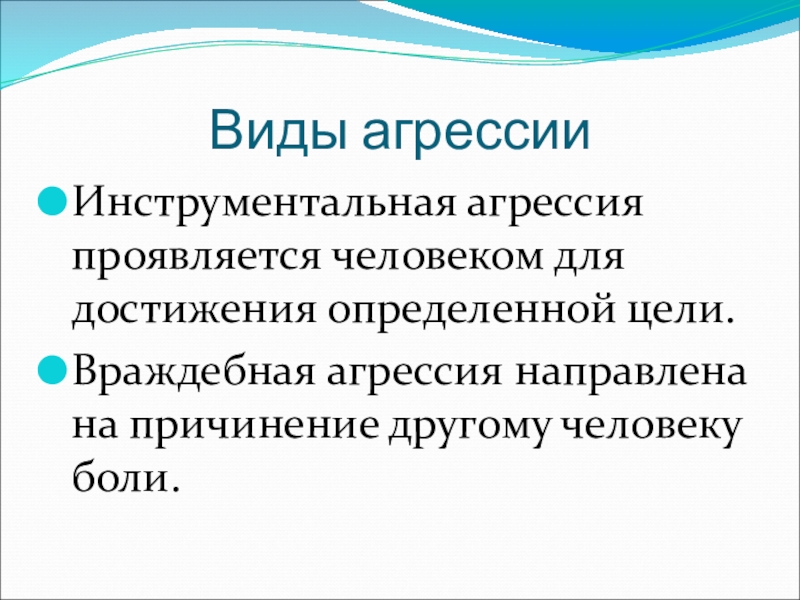 Виды агрессии

Инструментальная агрессия проявляется человеком для достижения определенной цели.

Враждебная агрессия направлена на причинение другому человеку боли.